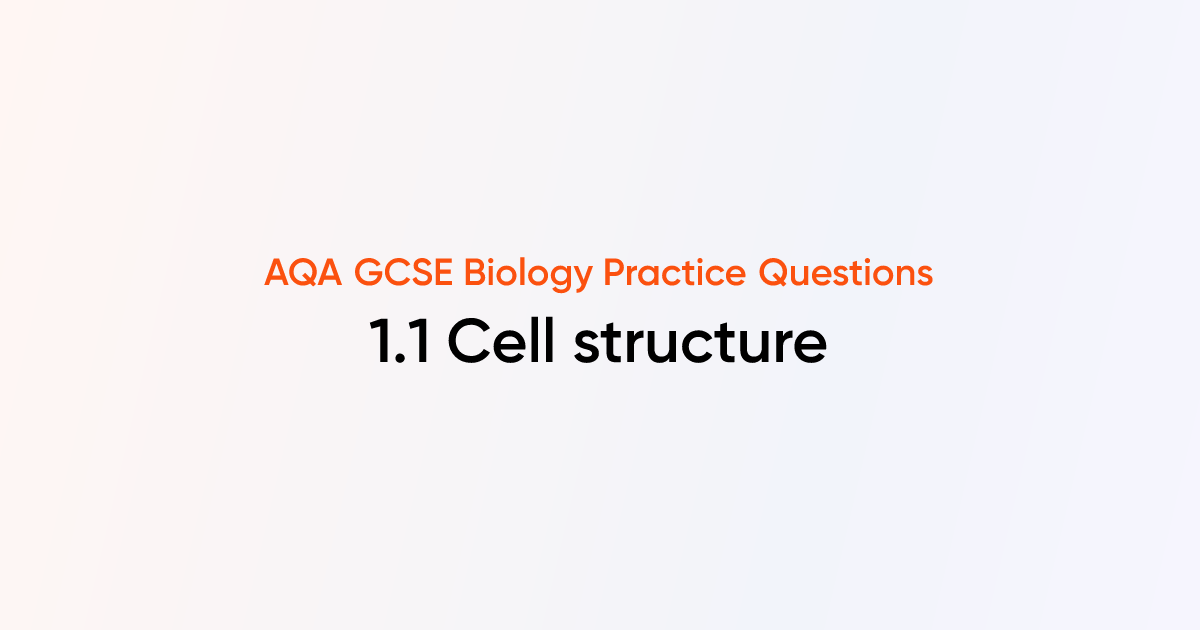 AQA GCSE Biology Practice Questions

1.1 Cell structure